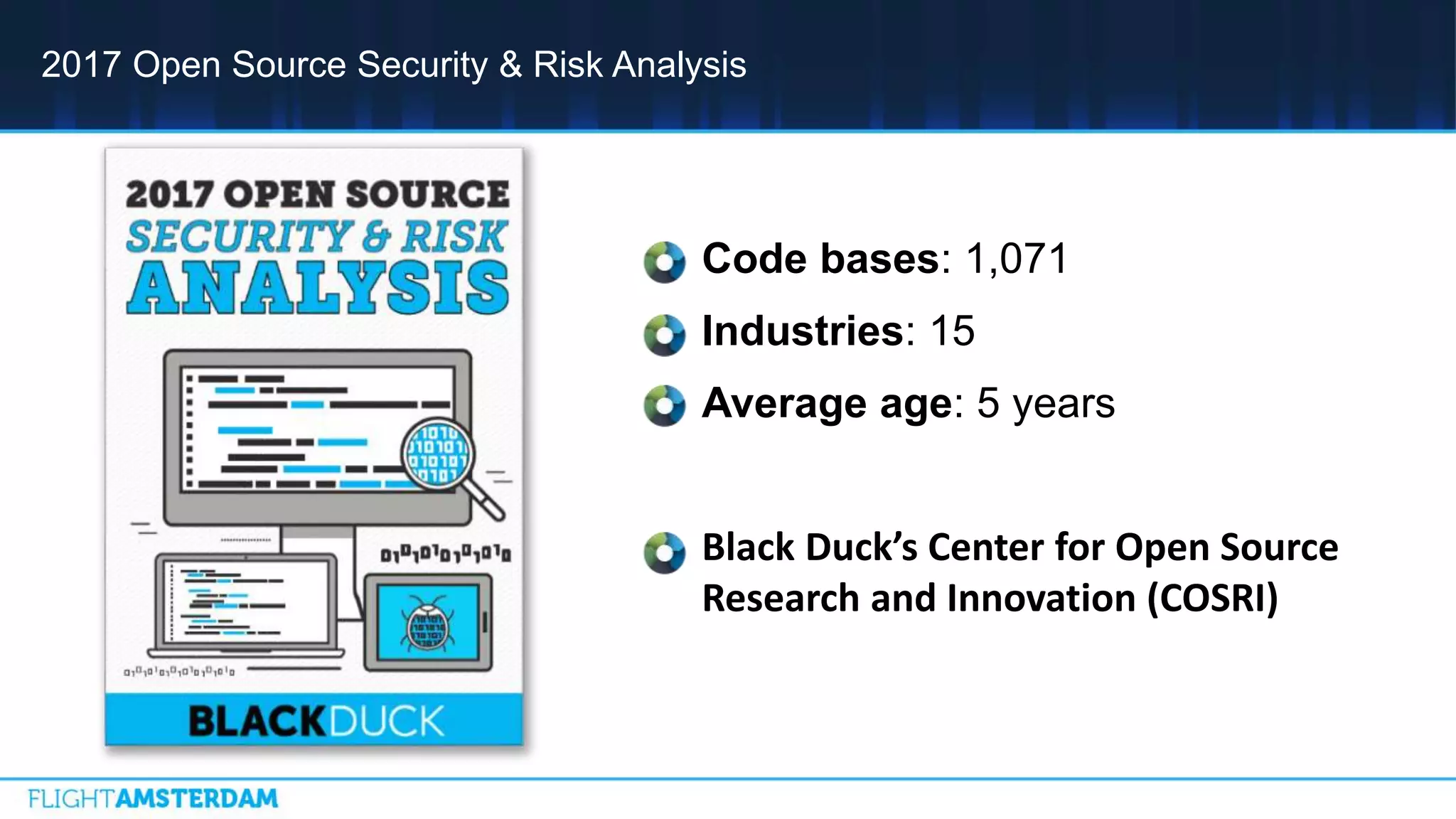 2017 Open Source Security & Risk Analysis

2017 OPEN SOURCE
SECURITY & RISK
ANALYSIS

BLACKDUCK

Code bases: 1,071

Industries: 15

Average age: 5 years

Black Duck's Center for Open Source Research and Innovation (COSRI)

FLIGHTAMSTERDAM